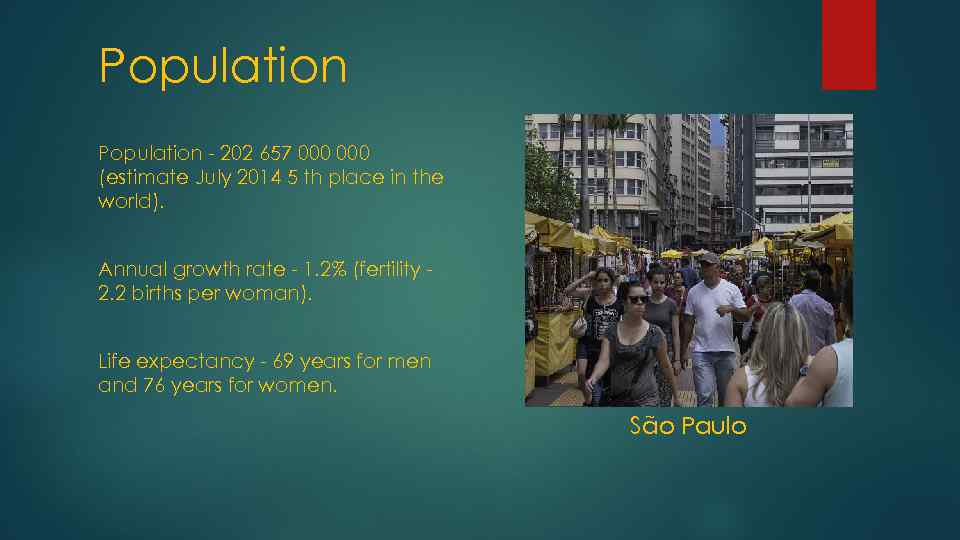 Population

Population - 202 657 000 000 (estimate July 2014 5 th place in the world).

Annual growth rate - 1.2% (fertility - 2.2 births per woman).

Life expectancy - 69 years for men and 76 years for women.

São Paulo